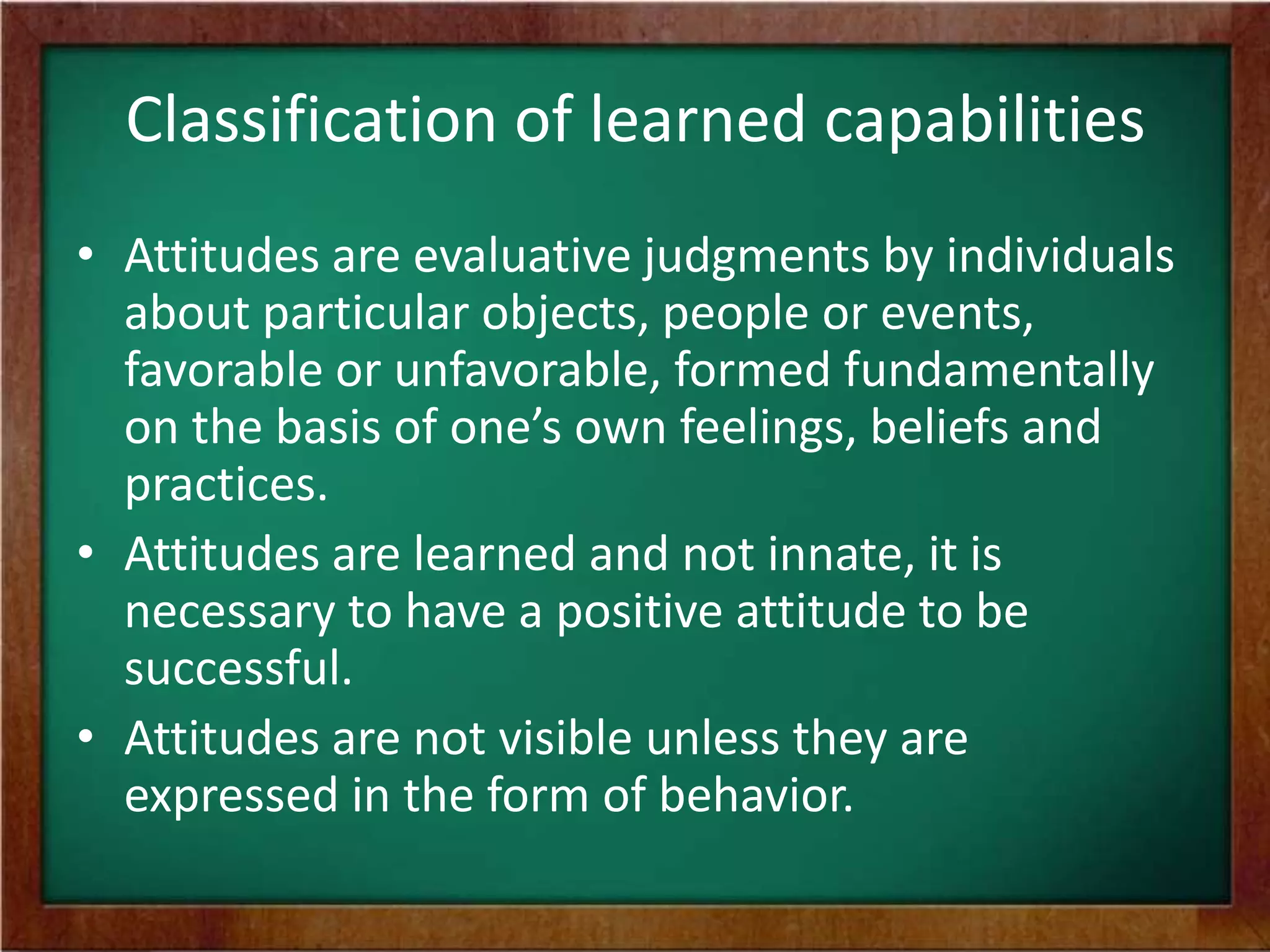 Classification of learned capabilities

• Attitudes are evaluative judgments by individuals about particular objects, people or events, favorable or unfavorable, formed fundamentally on the basis of one’s own feelings, beliefs and practices.
• Attitudes are learned and not innate, it is necessary to have a positive attitude to be successful.
• Attitudes are not visible unless they are expressed in the form of behavior.